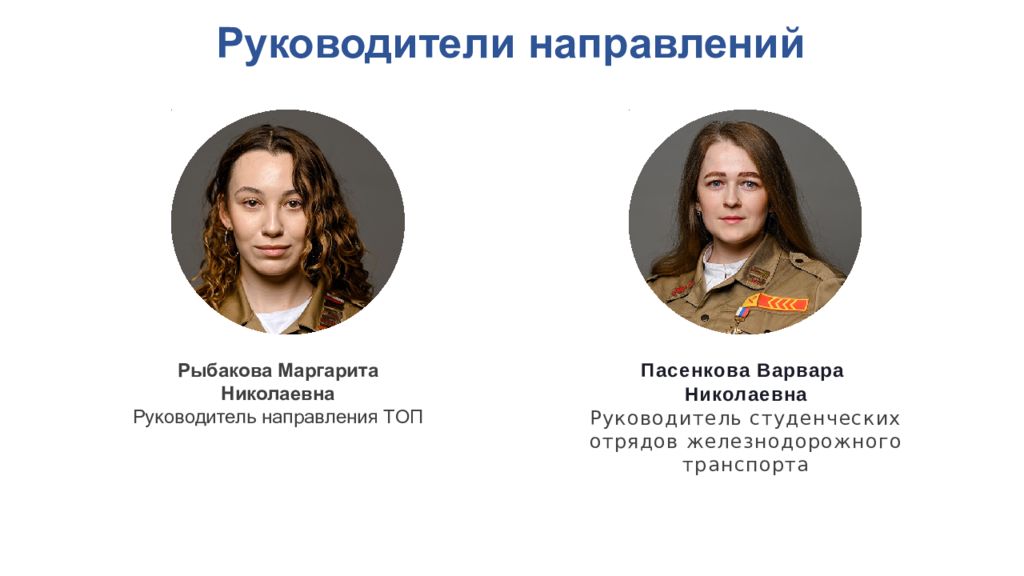 Руководители направлений

Рыбакова Маргарита Николаевна
Руководитель направления ТОП

Пасенкова Варвара Николаевна
Руководитель студенческих отрядов железнодорожного транспорта